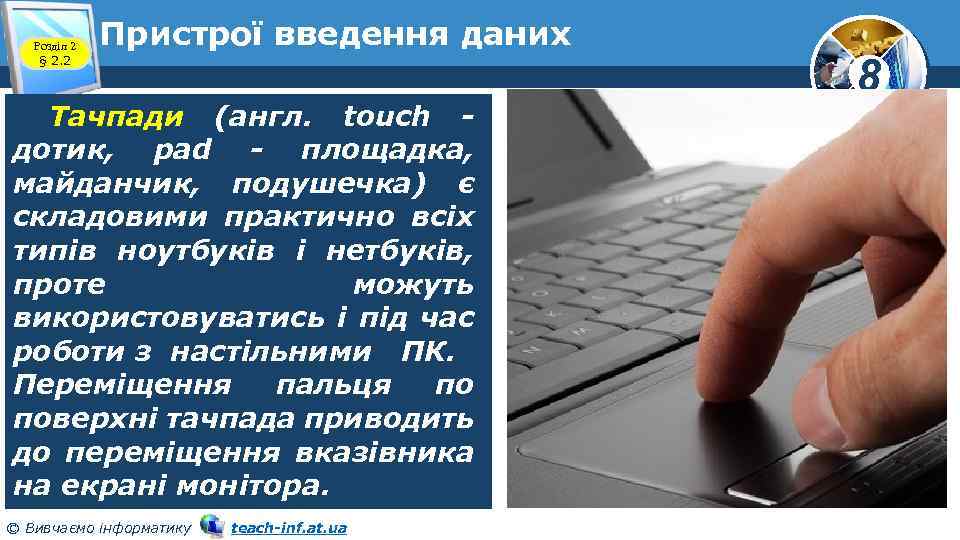 Розділ 2
§ 2.2

Пристрої введення даних

8

Тачпади (англ. touch - дотик, pad - площадка, майданчик, подушечка) є складовими практично всіх типів ноутбуків і нетбуків, проте можуть використовуватись і під час роботи з настільними ПК. Переміщення пальця по поверхні тачпада приводить до переміщення вказівника на екрані монітора.

© Вивчаємо інформатику teach-inf.at.ua